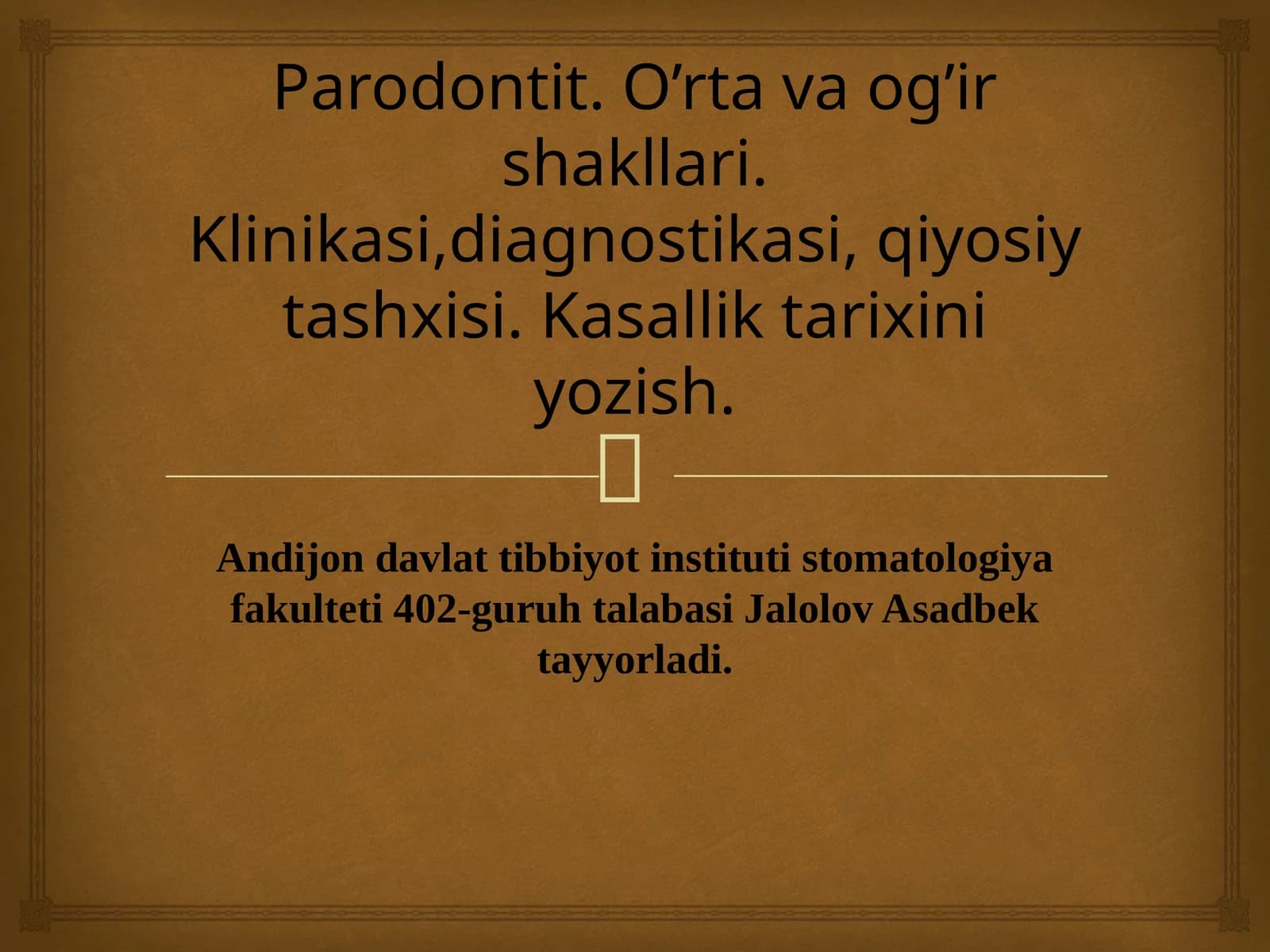 Parodontit. O’rta va og’ir shakllari. Klinikasi,diagnostikasi, qiyosiy tashxisi. Kasallik tarixini yozish.

Andijon davlat tibbiyot instituti stomatologiya fakulteti 402-guruh talabasi Jalolov Asadbek tayyorladi.